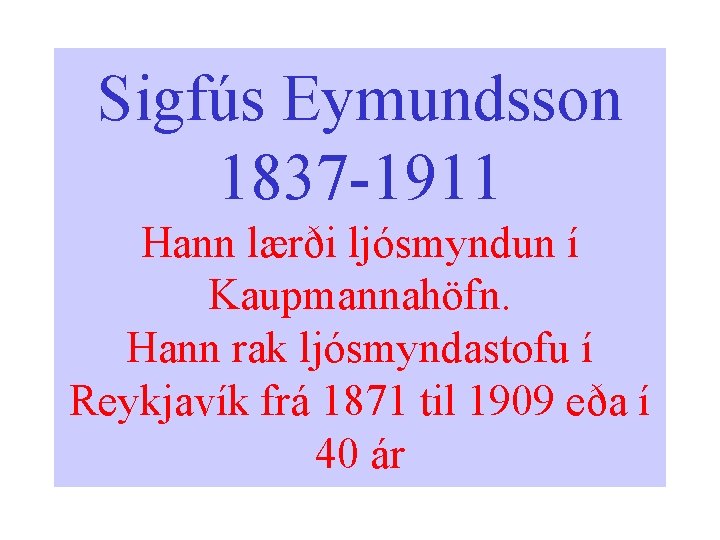 Sigfús Eymundsson
1837-1911

Hann lærði ljósmyndun í Kaupmannahöfn.
Hann rak ljósmyndastofu í Reykjavík frá 1871 til 1909 eða í 40 ár